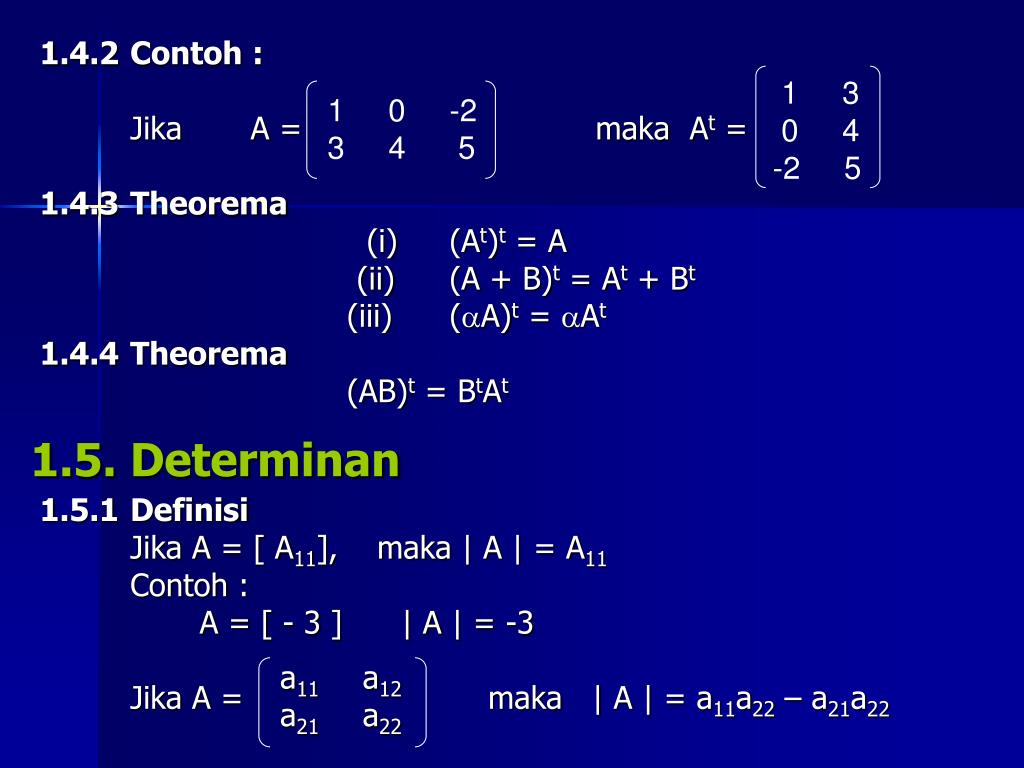 1.4.2 Contoh :

Jika A = $\begin{pmatrix} 1 & 0 & -2 \\ 3 & 4 & 5 \end{pmatrix}$ maka $A^t$ = $\begin{pmatrix} 1 & 3 \\ 0 & 4 \\ -2 & 5 \end{pmatrix}$

1.4.3 Theorema

(i) $(A^t)^t = A$

(ii) $(A + B)^t = A^t + B^t$

(iii) $(\alpha A)^t = \alpha A^t$

1.4.4 Theorema

$(AB)^t = B^t A^t$

1.5. Determinan

1.5.1 Definisi

Jika A = [ $A_{11}$], maka | A | = $A_{11}$

Contoh :

A = [ - 3 ] | A | = -3

Jika A = $\begin{pmatrix} a_{11} & a_{12} \\ a_{21} & a_{22} \end{pmatrix}$ maka | A | = $a_{11}a_{22} – a_{21}a_{22}$